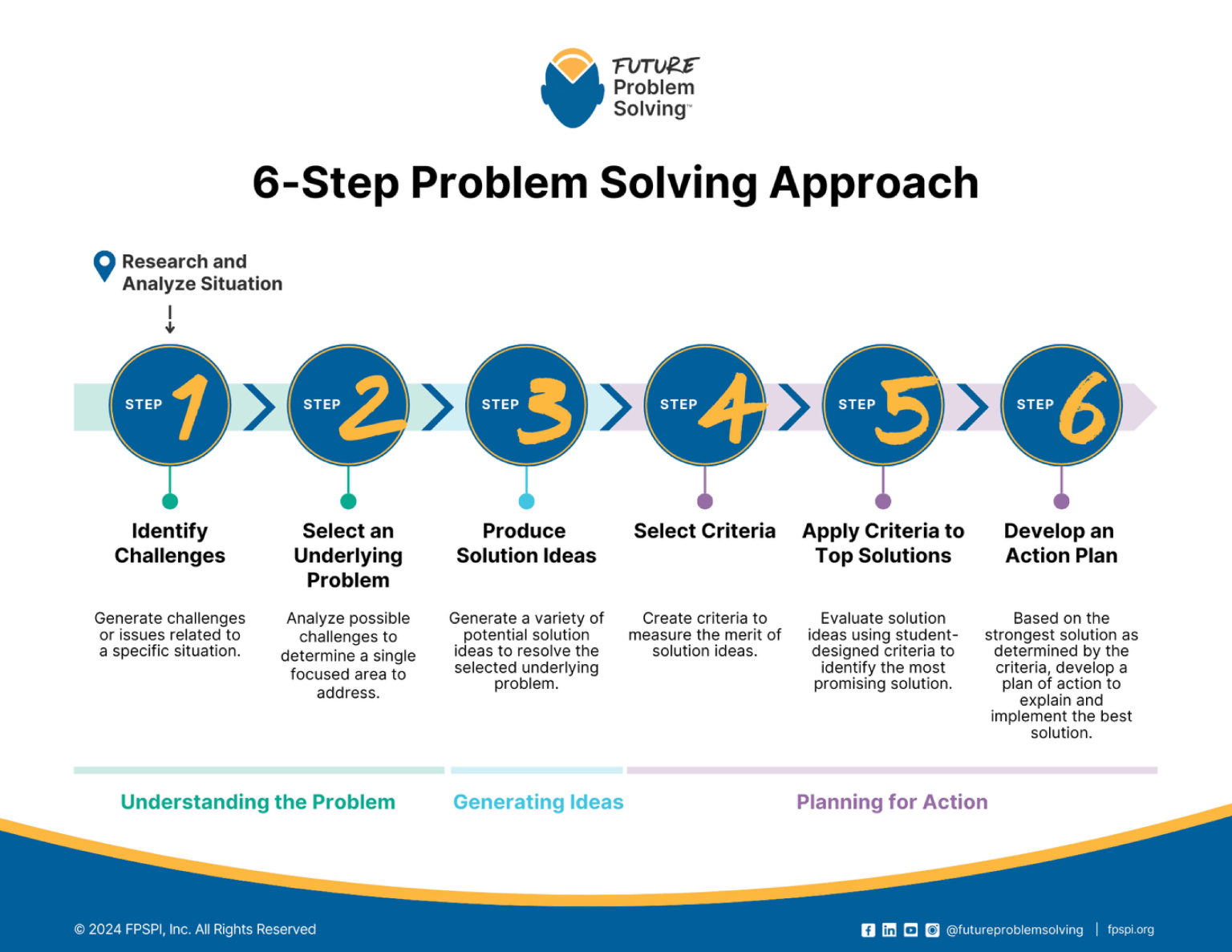 FUTURE Problem Solving™

6-Step Problem Solving Approach

Research and Analyze Situation

STEP 1

STEP 2

STEP 3

STEP 4

STEP 5

STEP 6

Identify Challenges

Generate challenges or issues related to a specific situation.

Select an Underlying Problem

Analyze possible challenges to determine a single focused area to address.

Produce Solution Ideas

Generate a variety of potential solution ideas to resolve the selected underlying problem.

Select Criteria

Create criteria to measure the merit of solution ideas.

Apply Criteria to Top Solutions

Evaluate solution ideas using student-designed criteria to identify the most promising solution.

Develop an Action Plan

Based on the strongest solution as determined by the criteria, develop a plan of action to explain and implement the best solution.

Understanding the Problem

Generating Ideas

Planning for Action

© 2024 FPSPI, Inc. All Rights Reserved

@futureproblemsolving | fpspi.org